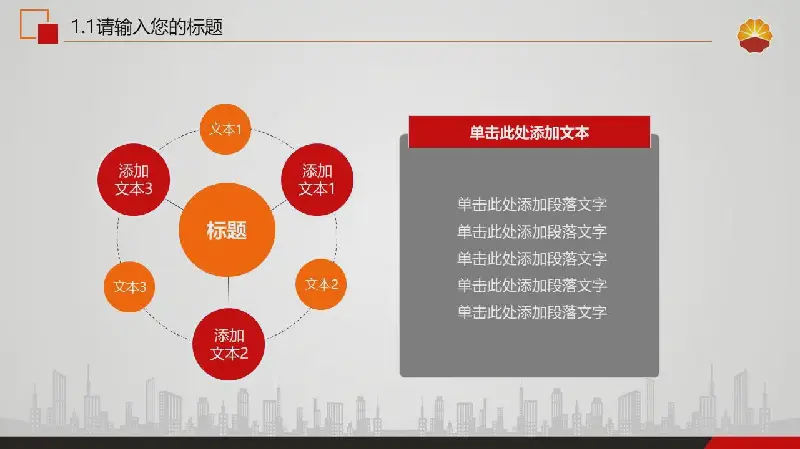 1.1请输入您的标题

文本1

添加文本3

添加文本1

标题

文本3

文本2

添加文本2

单击此处添加文本

单击此处添加段落文字
单击此处添加段落文字
单击此处添加段落文字
单击此处添加段落文字
单击此处添加段落文字